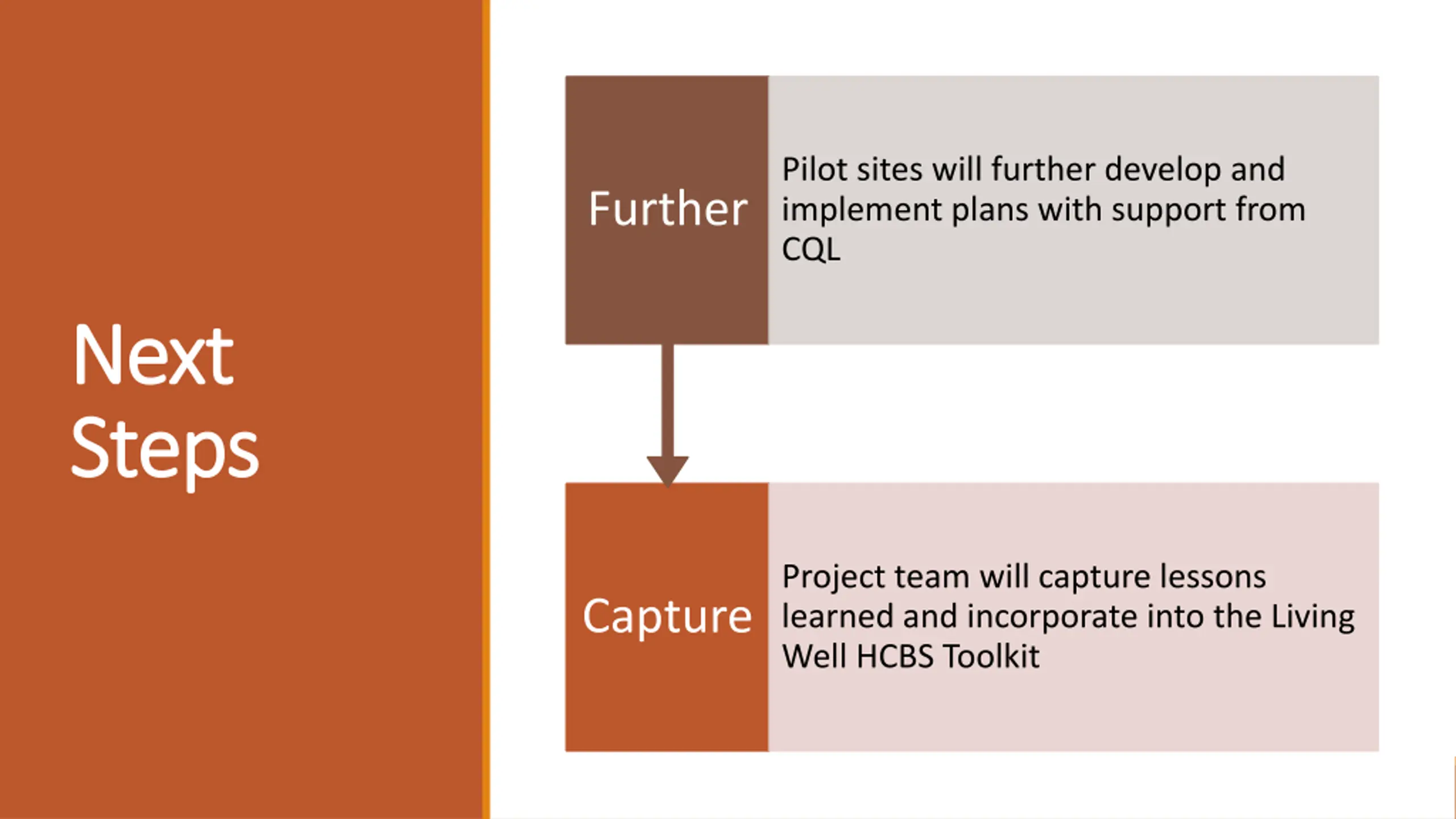 Next Steps

Further

Pilot sites will further develop and implement plans with support from CQL

Capture

Project team will capture lessons learned and incorporate into the Living Well HCBS Toolkit